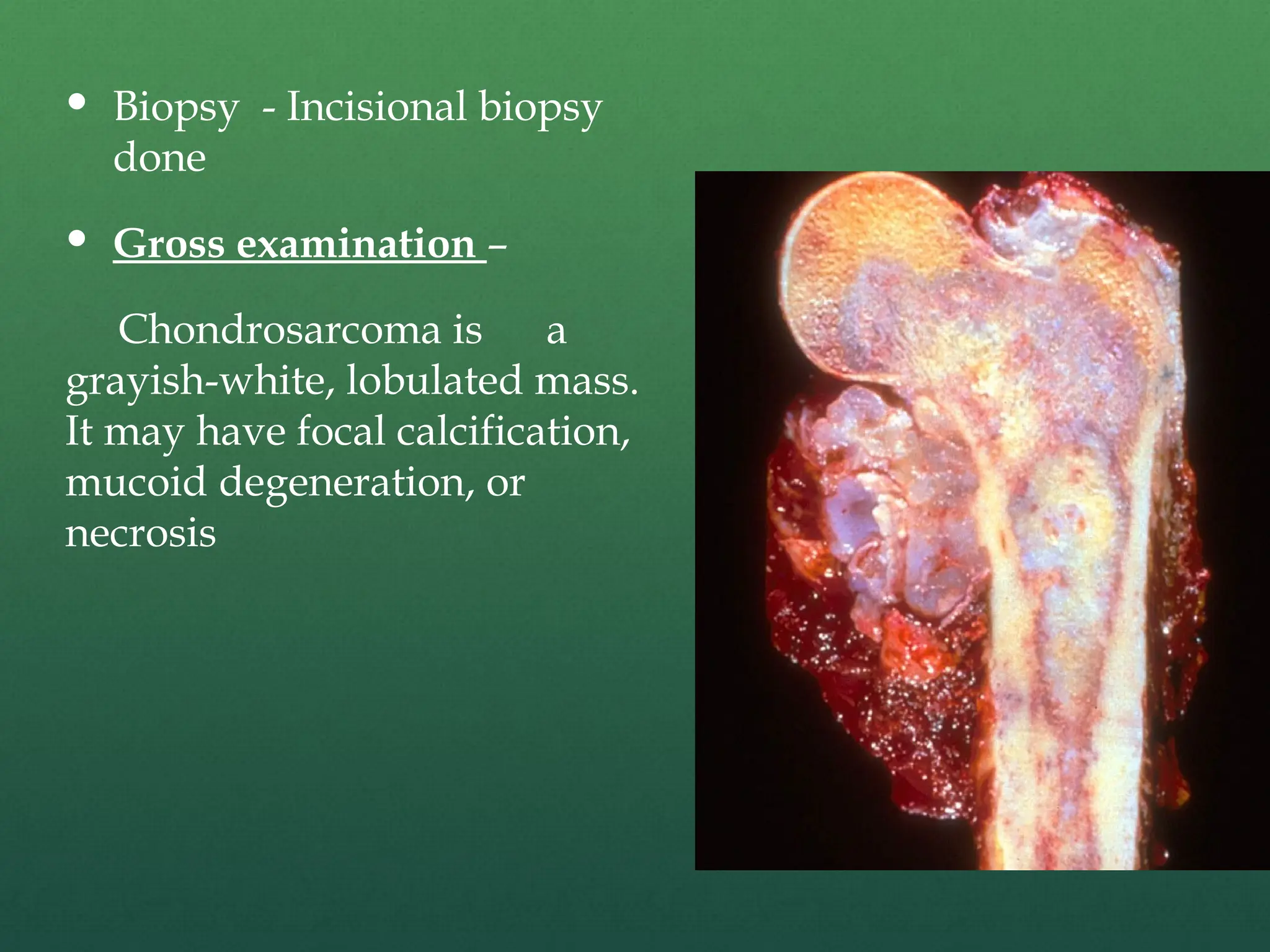 • Biopsy - Incisional biopsy done

• Gross examination –

Chondrosarcoma is a grayish-white, lobulated mass. It may have focal calcification, mucoid degeneration, or necrosis